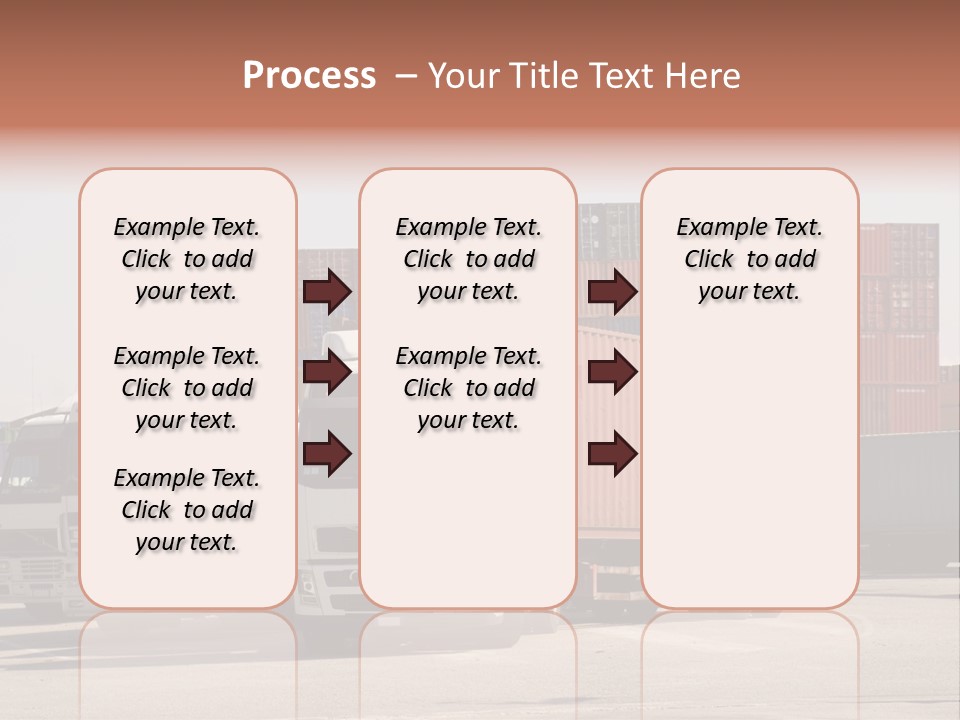 Process – Your Title Text Here

Example Text. Click to add your text.

Example Text. Click to add your text.

Example Text. Click to add your text.

Example Text. Click to add your text.

Example Text. Click to add your text.

Example Text. Click to add your text.